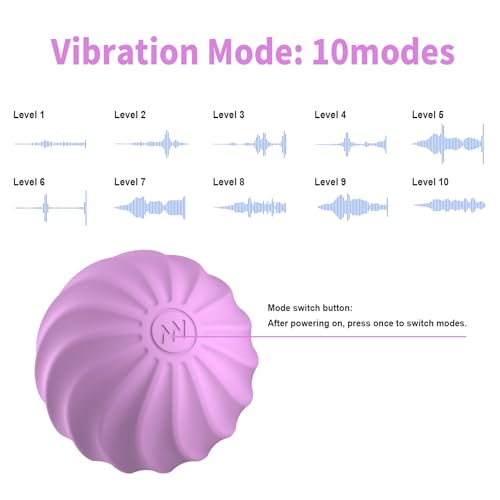 Vibration Mode: 10modes

Level 1
Level 2
Level 3
Level 4
Level 5
Level 6
Level 7
Level 8
Level 9
Level 10

Mode switch button:
After powering on, press once to switch modes.